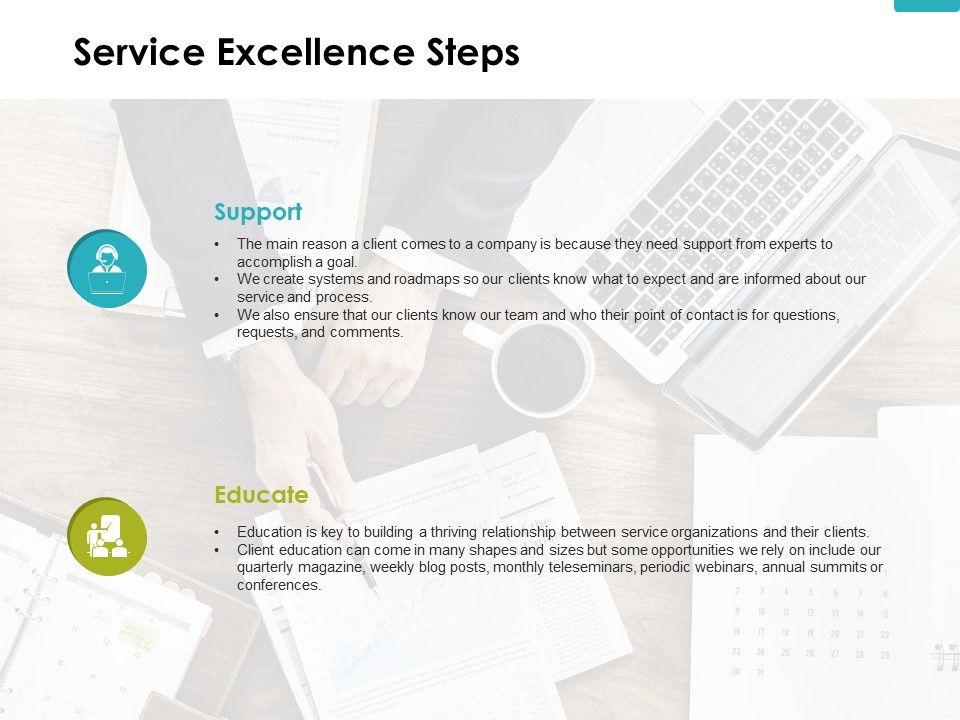 Service Excellence Steps

Support

• The main reason a client comes to a company is because they need support from experts to accomplish a goal.
• We create systems and roadmaps so our clients know what to expect and are informed about our service and process.
• We also ensure that our clients know our team and who their point of contact is for questions, requests, and comments.

Educate

• Education is key to building a thriving relationship between service organizations and their clients.
• Client education can come in many shapes and sizes but some opportunities we rely on include our quarterly magazine, weekly blog posts, monthly teleseminars, periodic webinars, annual summits or conferences.